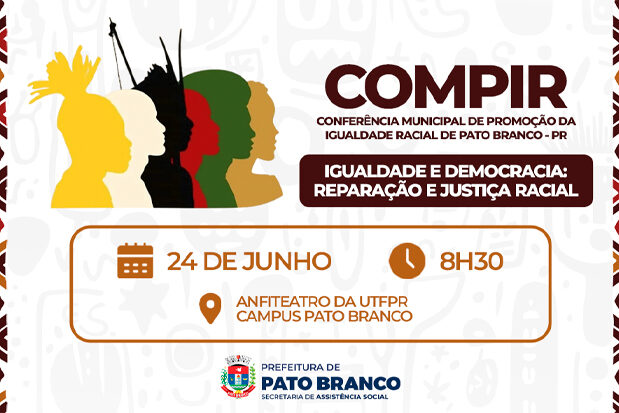 COMPIR

CONFERÊNCIA MUNICIPAL DE PROMOÇÃO DA IGUALDADE RACIAL DE PATO BRANCO - PR

IGUALDADE E DEMOCRACIA: REPARAÇÃO E JUSTIÇA RACIAL

24 DE JUNHO

8H30

ANFITEATRO DA UTFPR CAMPUS PATO BRANCO

PREFEITURA DE PATO BRANCO

SECRETARIA DE ASSISTÊNCIA SOCIAL